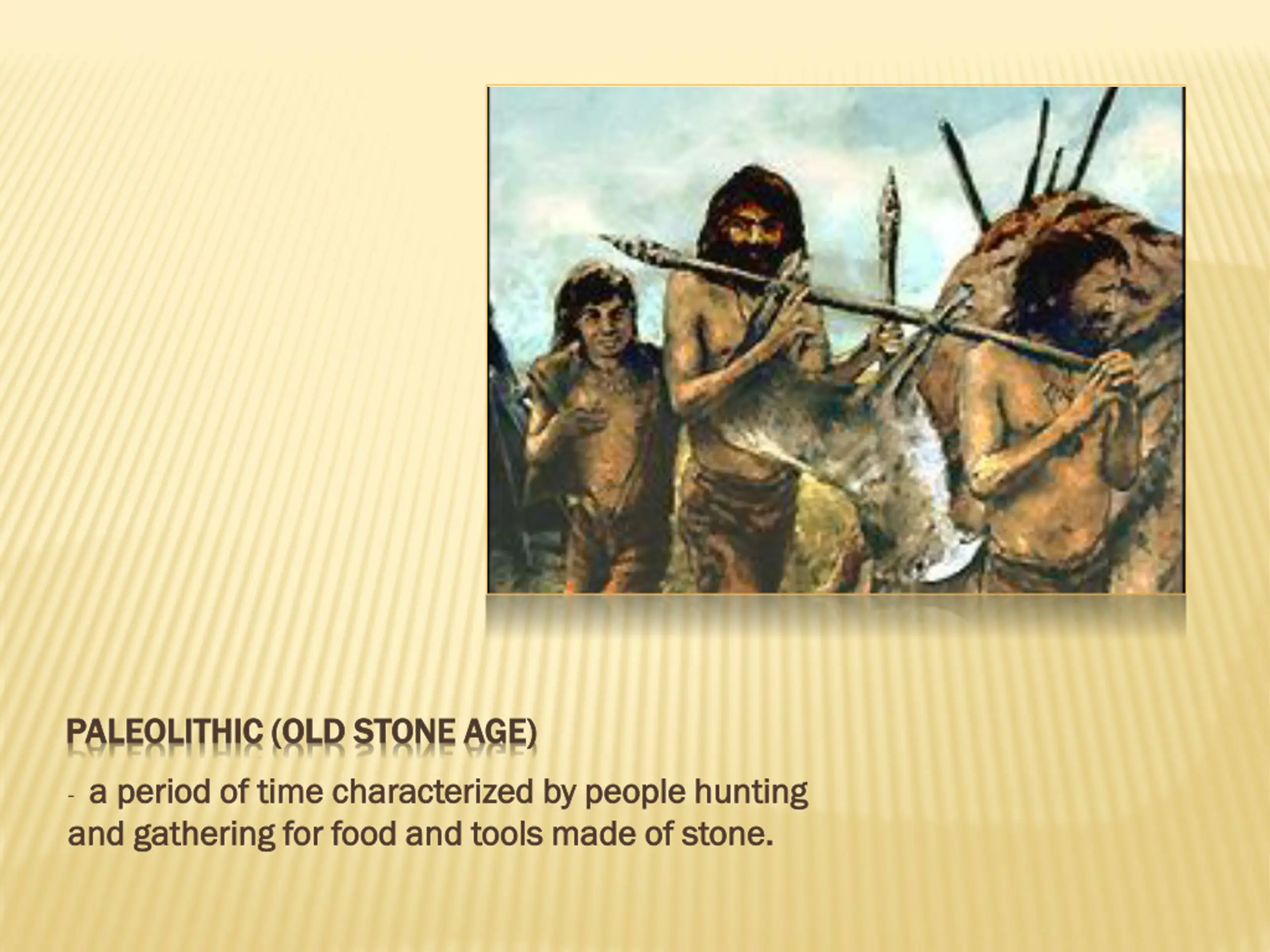 PALEOLITHIC (OLD STONE AGE)

- a period of time characterized by people hunting and gathering for food and tools made of stone.